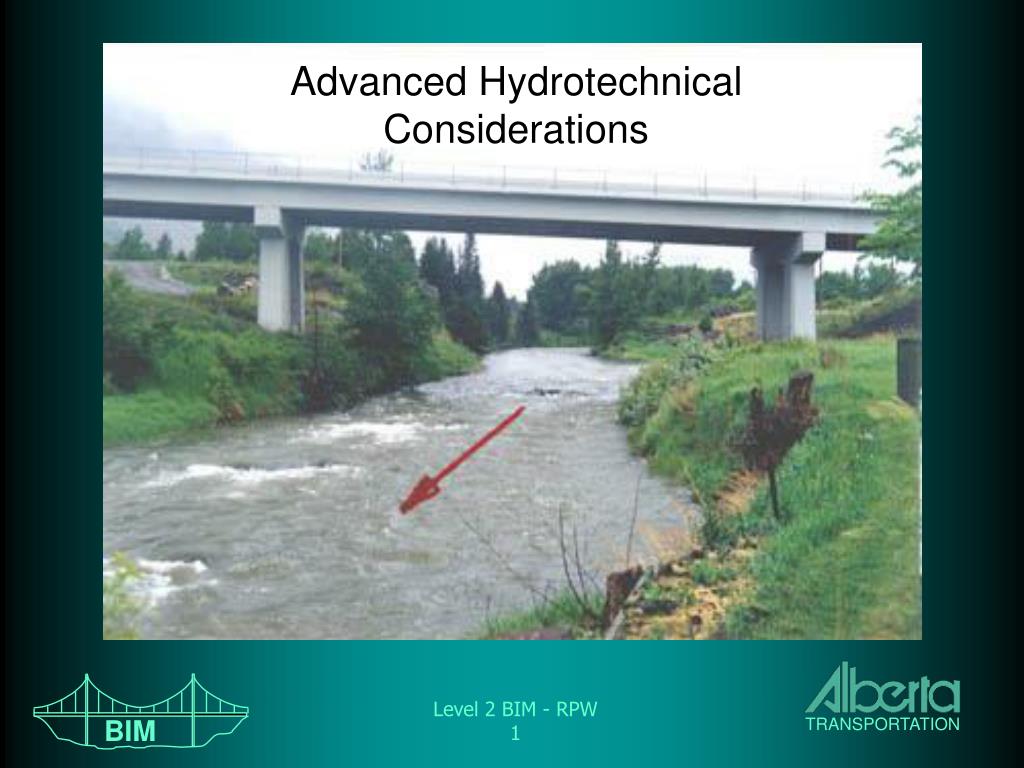 Advanced Hydrotechnical Considerations

BIM

Level 2 BIM - RPW
1

Alberta
TRANSPORTATION